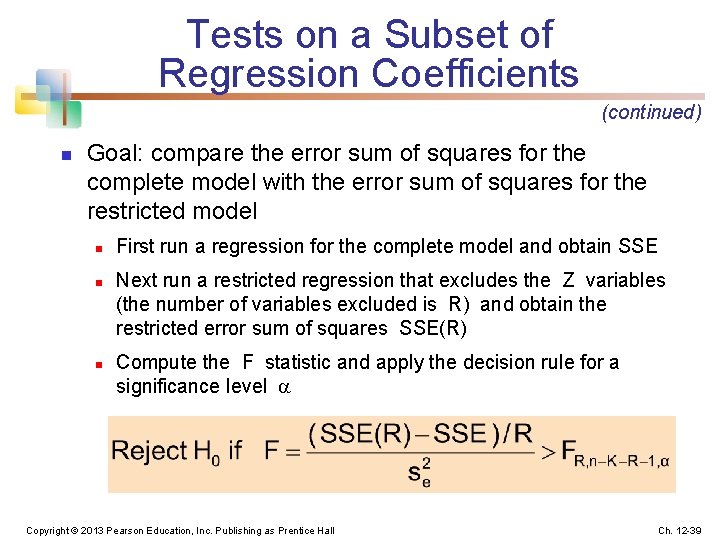 Tests on a Subset of Regression Coefficients

(continued)

Goal: compare the error sum of squares for the complete model with the error sum of squares for the restricted model

First run a regression for the complete model and obtain SSE

Next run a restricted regression that excludes the Z variables (the number of variables excluded is R) and obtain the restricted error sum of squares SSE(R)

Compute the F statistic and apply the decision rule for a significance level $\alpha$

Reject $H_0$ if $F = \frac{(SSE(R) - SSE)/R}{s_e^2} > F_{R,n-K-R-1,\alpha}$

Copyright © 2013 Pearson Education, Inc. Publishing as Prentice Hall

Ch. 12-39